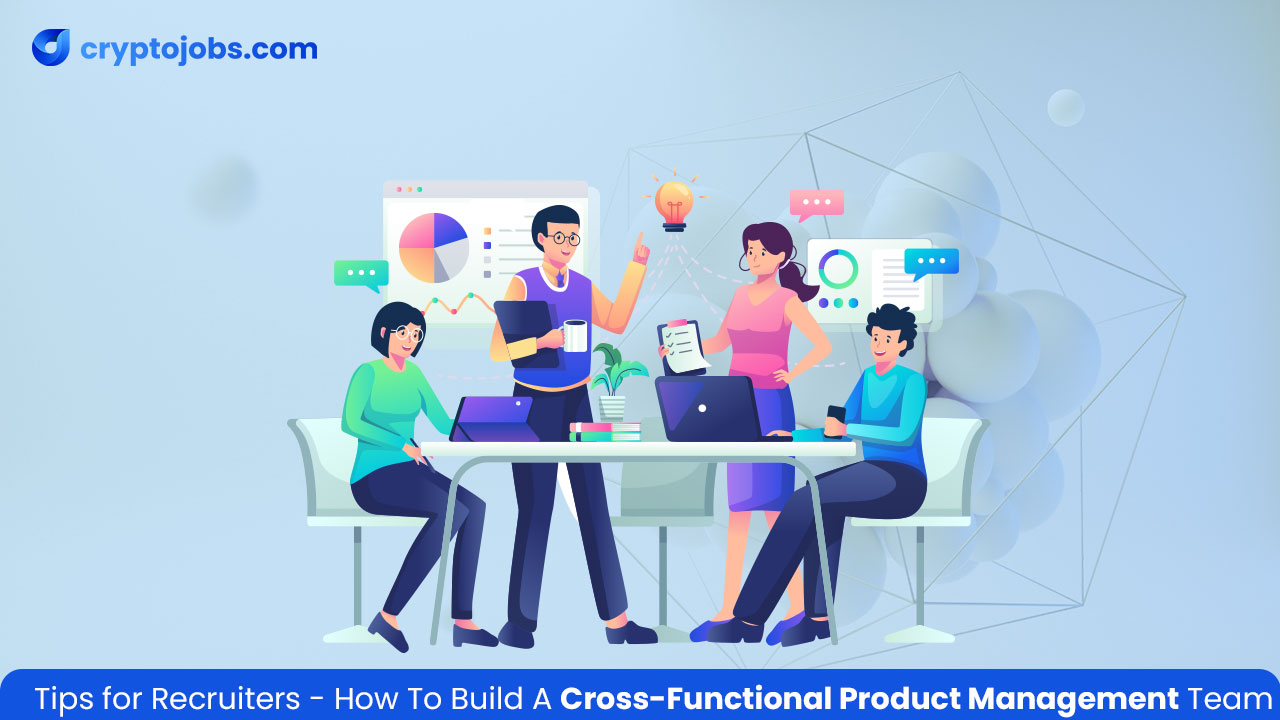 cryptojobs.com

Tips for Recruiters - How To Build A Cross-Functional Product Management Team